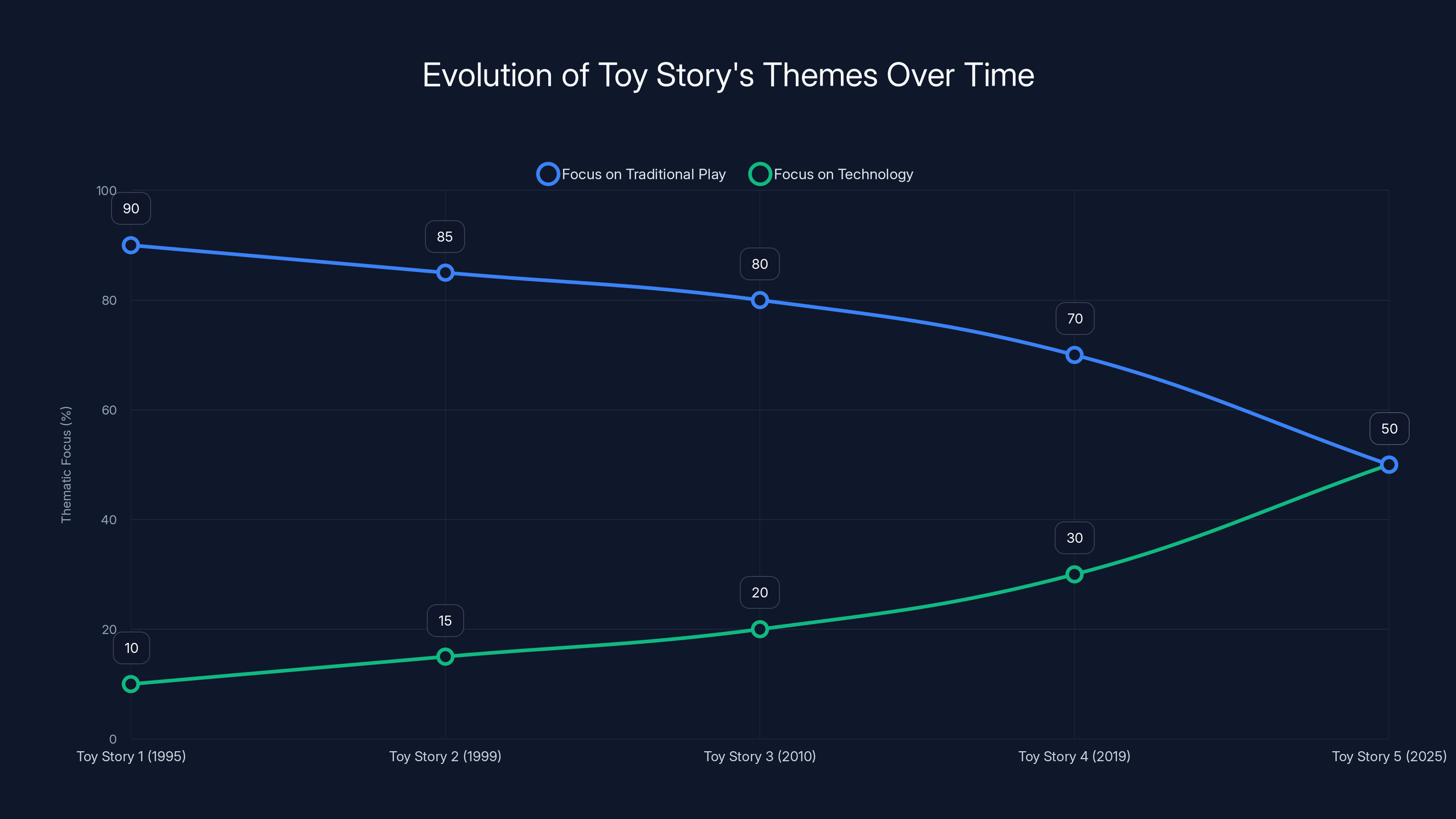 Evolution of Toy Story's Themes Over Time

Focus on Traditional Play
Focus on Technology

Thematic Focus (%)

100
80
60
40
20
0

90
85
80
70
50
10
15
20
30

Toy Story 1 (1995)
Toy Story 2 (1999)
Toy Story 3 (2010)
Toy Story 4 (2019)
Toy Story 5 (2025)